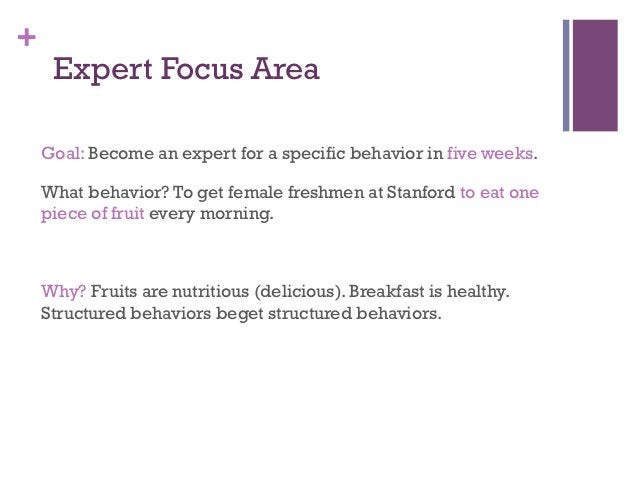 +
Expert Focus Area

Goal: Become an expert for a specific behavior in five weeks.

What behavior? To get female freshmen at Stanford to eat one piece of fruit every morning.

Why? Fruits are nutritious (delicious). Breakfast is healthy. Structured behaviors beget structured behaviors.